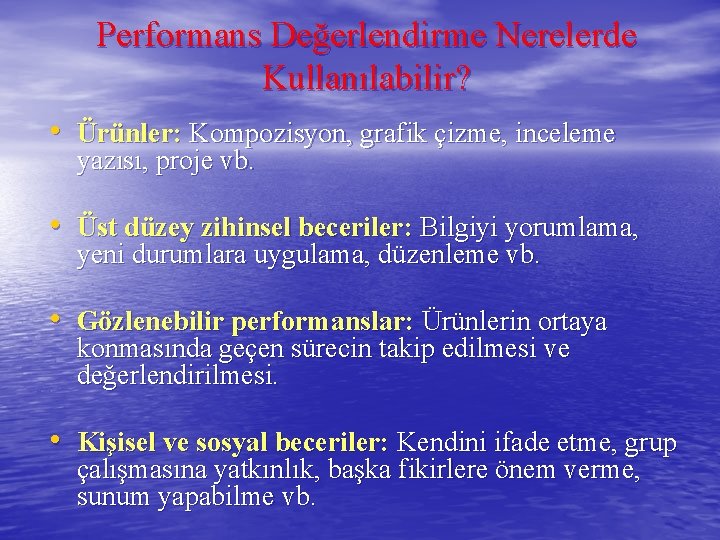 Performans Değerlendirme Nerelerde Kullanılabilir?

• Ürünler: Kompozisyon, grafik çizme, inceleme yazısı, proje vb.

• Üst düzey zihinsel beceriler: Bilgiyi yorumlama, yeni durumlara uygulama, düzenleme vb.

• Gözlenebilir performanslar: Ürünlerin ortaya konmasında geçen sürecin takip edilmesi ve değerlendirilmesi.

• Kişisel ve sosyal beceriler: Kendini ifade etme, grup çalışmasına yatkınlık, başka fikirlere önem verme, sunum yapabilme vb.